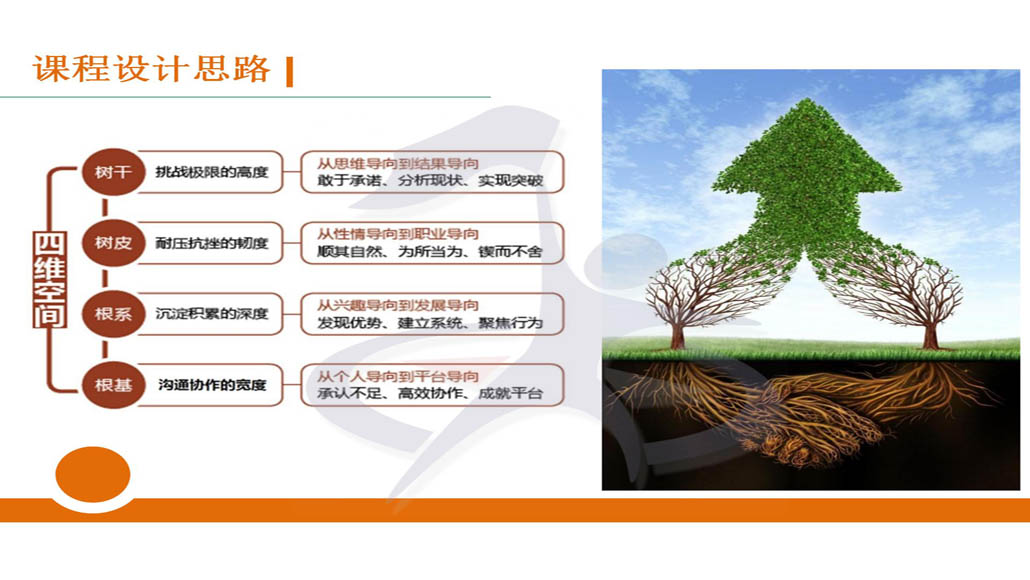 课程设计思路

四维空间

树干 挑战极限的高度
从思维导向到结果导向
敢于承诺、分析现状、实现突破

树皮 耐压抗挫的韧度
从性情导向到职业导向
顺其自然、为所当为、锲而不舍

根系 沉淀积累的深度
从兴趣导向到发展导向
发现优势、建立系统、聚焦行为

根基 沟通协作的宽度
从个人导向到平台导向
承认不足、高效协作、成就平台